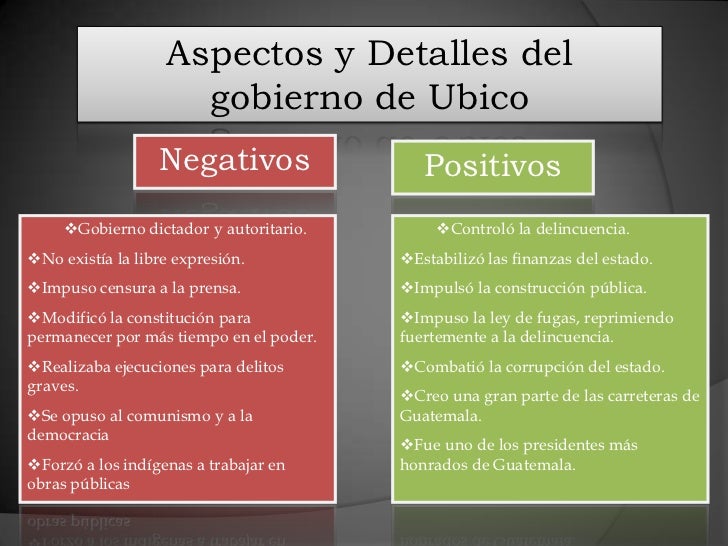 Aspectos y Detalles del gobierno de Ubico

Negativos

❖Gobierno dictador y autoritario.

❖No existía la libre expresión.

❖Impuso censura a la prensa.

❖Modificó la constitución para permanecer por más tiempo en el poder.

❖Realizaba ejecuciones para delitos graves.

❖Se opuso al comunismo y a la democracia

❖Forzó a los indígenas a trabajar en obras públicas

Positivos

❖Controló la delincuencia.

❖Estabilizó las finanzas del estado.

❖Impulsó la construcción pública.

❖Impuso la ley de fugas, reprimiendo fuertemente a la delincuencia.

❖Combatió la corrupción del estado.

❖Creo una gran parte de las carreteras de Guatemala.

❖Fue uno de los presidentes más honrados de Guatemala.